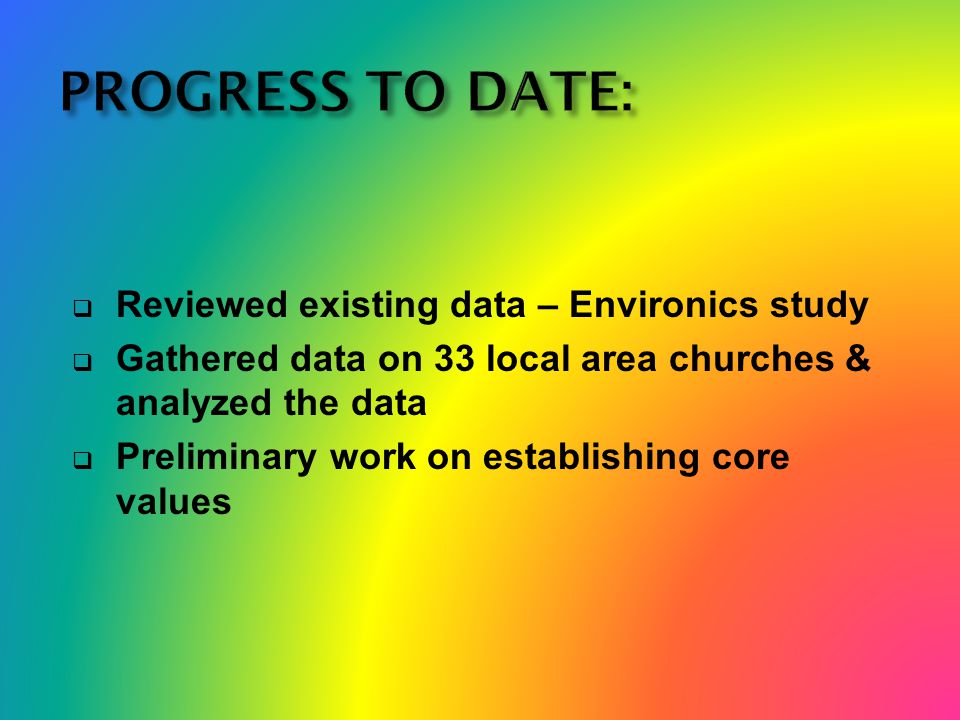 PROGRESS TO DATE:

- Reviewed existing data – Environics study
- Gathered data on 33 local area churches & analyzed the data
- Preliminary work on establishing core values